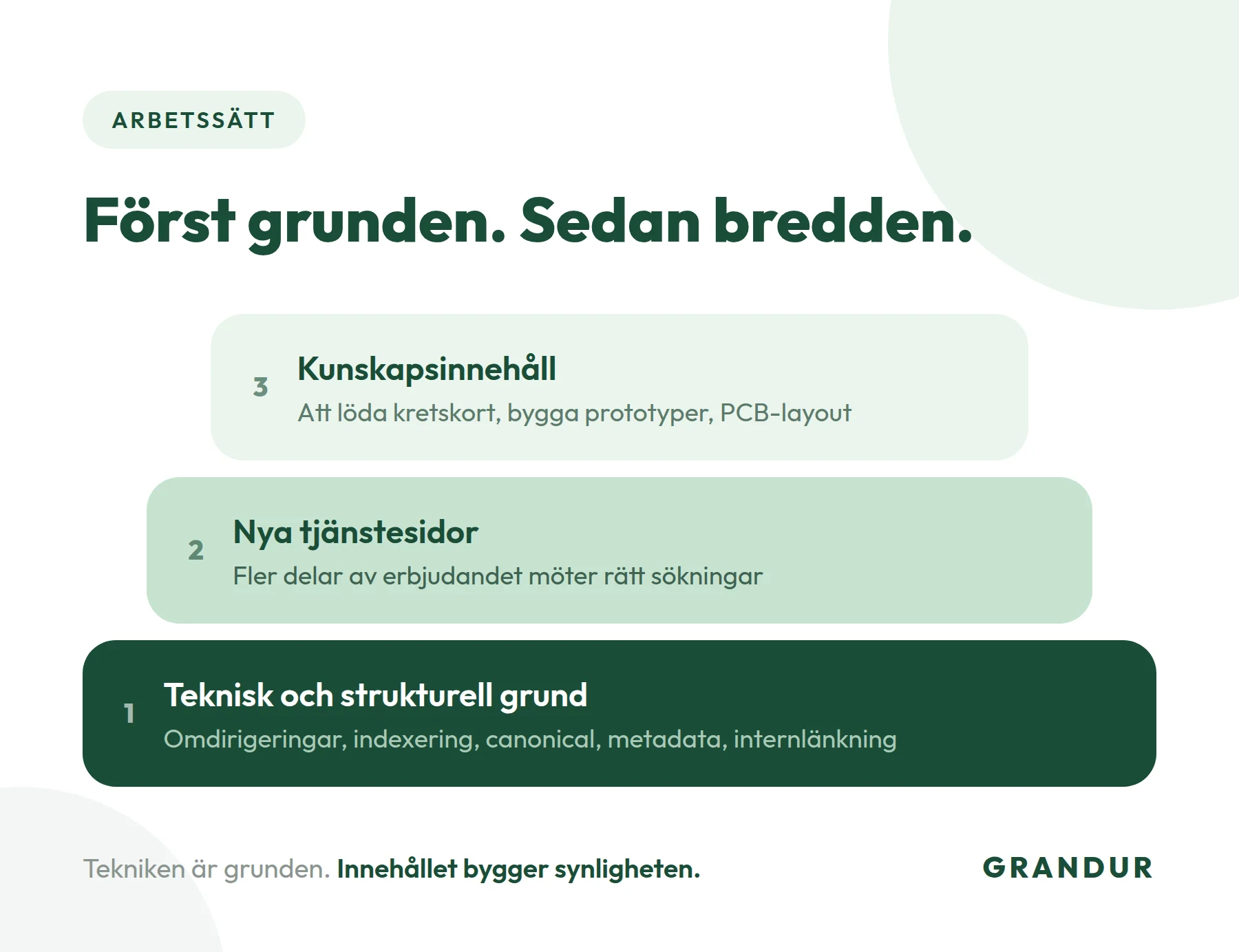 ARBETSSÄTT

Först grunden. Sedan bredden.

3 Kunskapsinnehåll
Att löda kretskort, bygga prototyper, PCB-layout

2 Nya tjänstesidor
Fler delar av erbjudandet möter rätt sökningar

1 Teknisk och strukturell grund
Omdirigeringar, indexering, canonical, metadata, internlänkning

Tekniken är grunden. Innehållet bygger synligheten.

GRANDUR